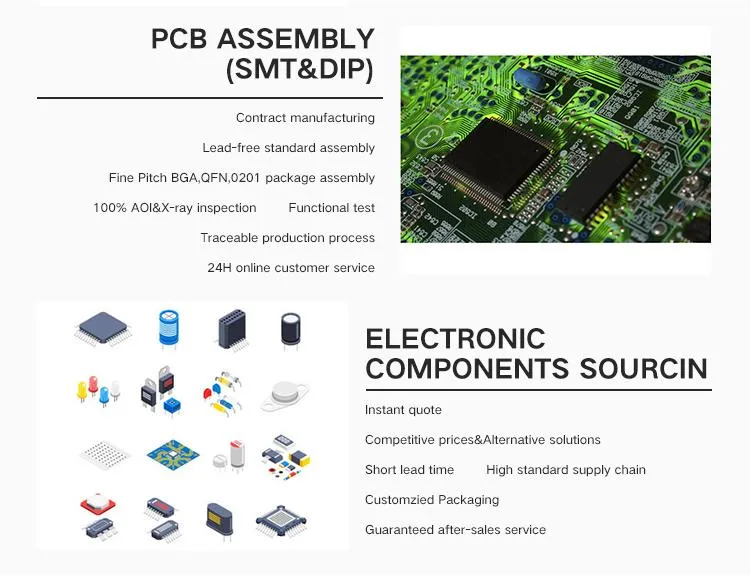 PCB ASSEMBLY (SMT&DIP)

Contract manufacturing

Lead-free standard assembly

Fine Pitch BGA,QFN,0201 package assembly

100% AOI&X-ray inspection     Functional test

Traceable production process

24H online customer service

ELECTRONIC COMPONENTS SOURCIN

Instant quote

Competitive prices&Alternative solutions

Short lead time     High standard supply chain

Customzied Packaging

Guaranteed after-sales service